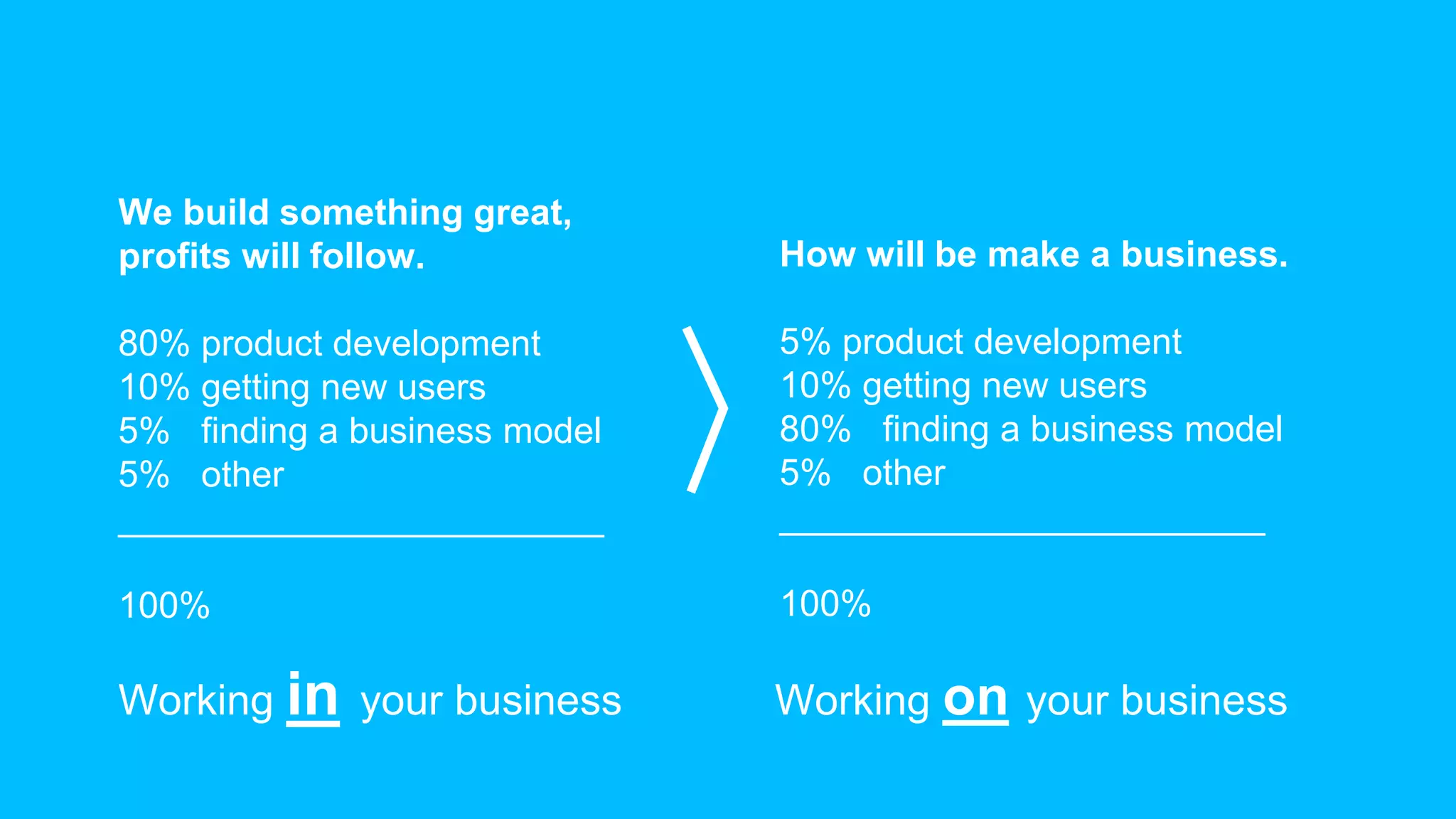 We build something great, profits will follow.

80% product development
10% getting new users
5% finding a business model
5% other

100%

Working in your business

How will be make a business.

5% product development
10% getting new users
80% finding a business model
5% other

100%

Working on your business